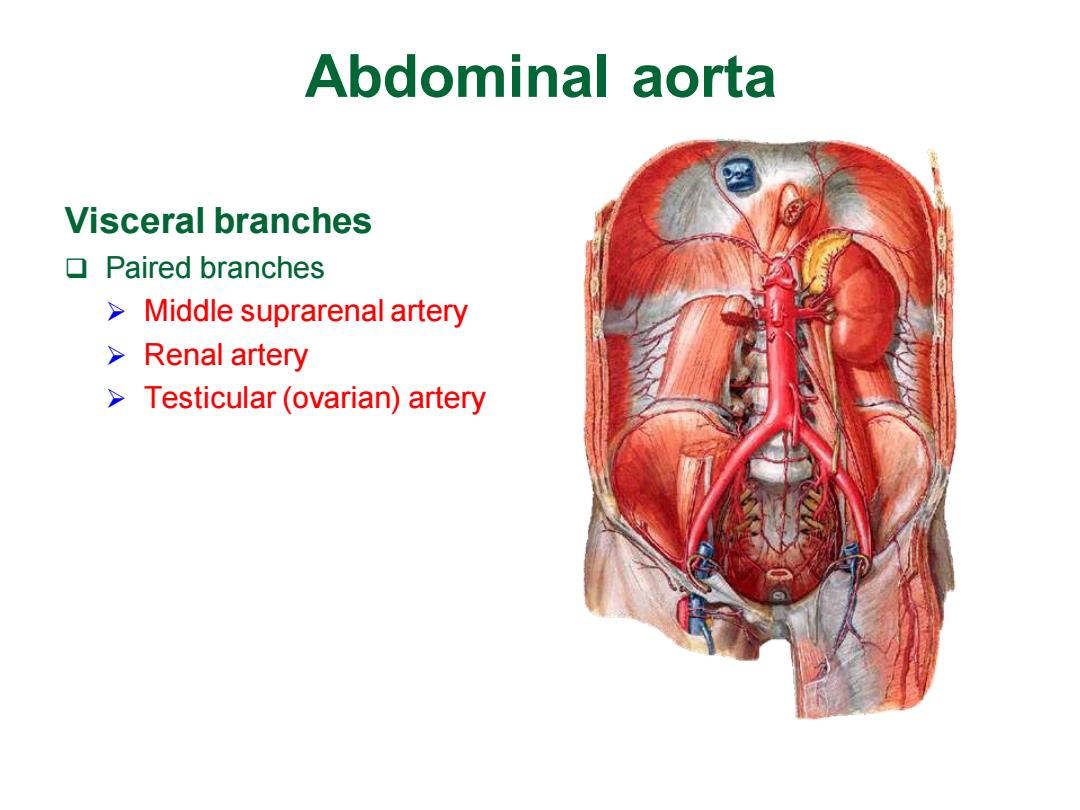 Abdominal aorta

Visceral branches

❑ Paired branches

➢ Middle suprarenal artery

➢ Renal artery

➢ Testicular (ovarian) artery